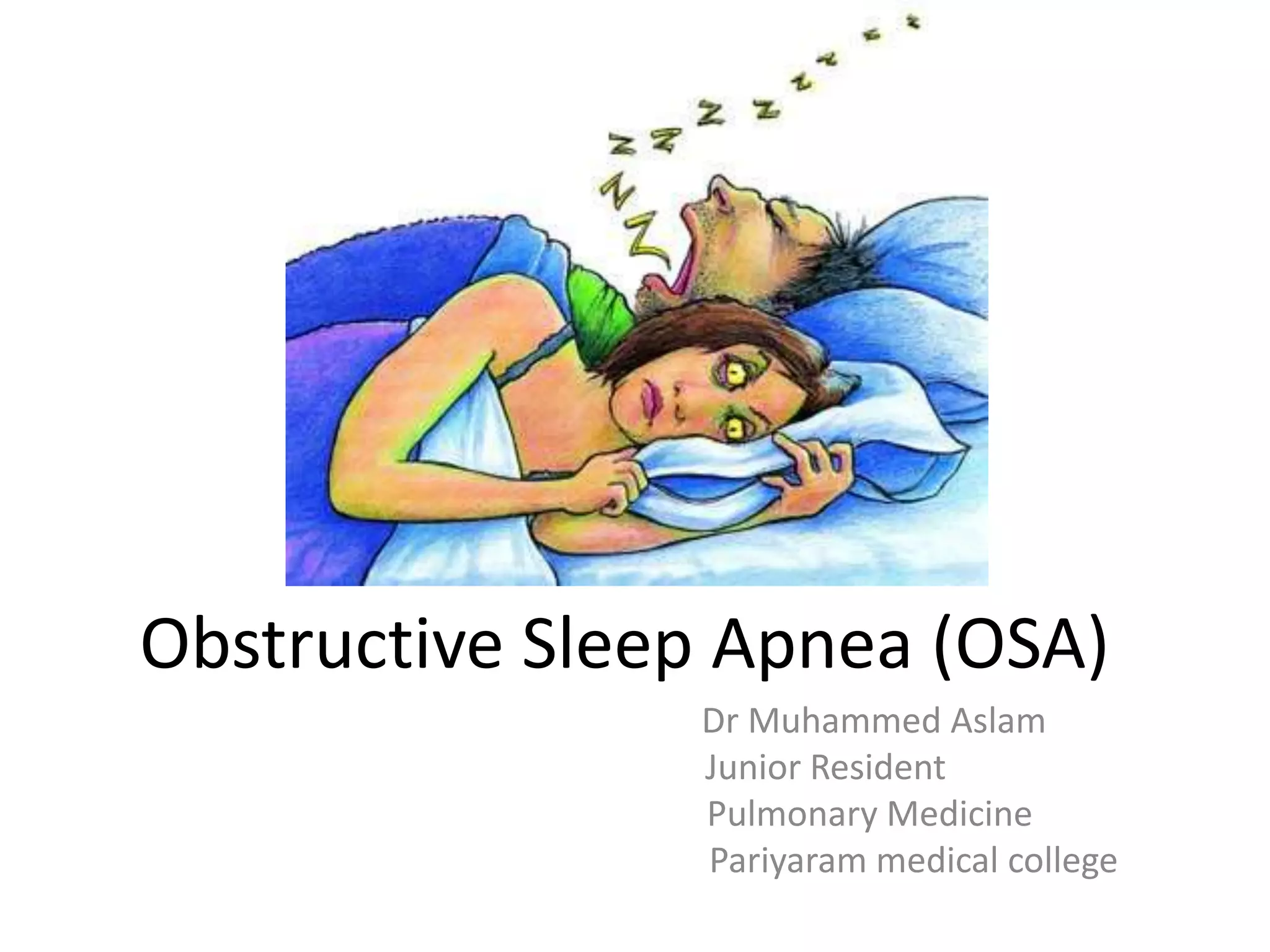 Obstructive Sleep Apnea (OSA)

Dr Muhammed Aslam
Junior Resident
Pulmonary Medicine
Pariyaram medical college